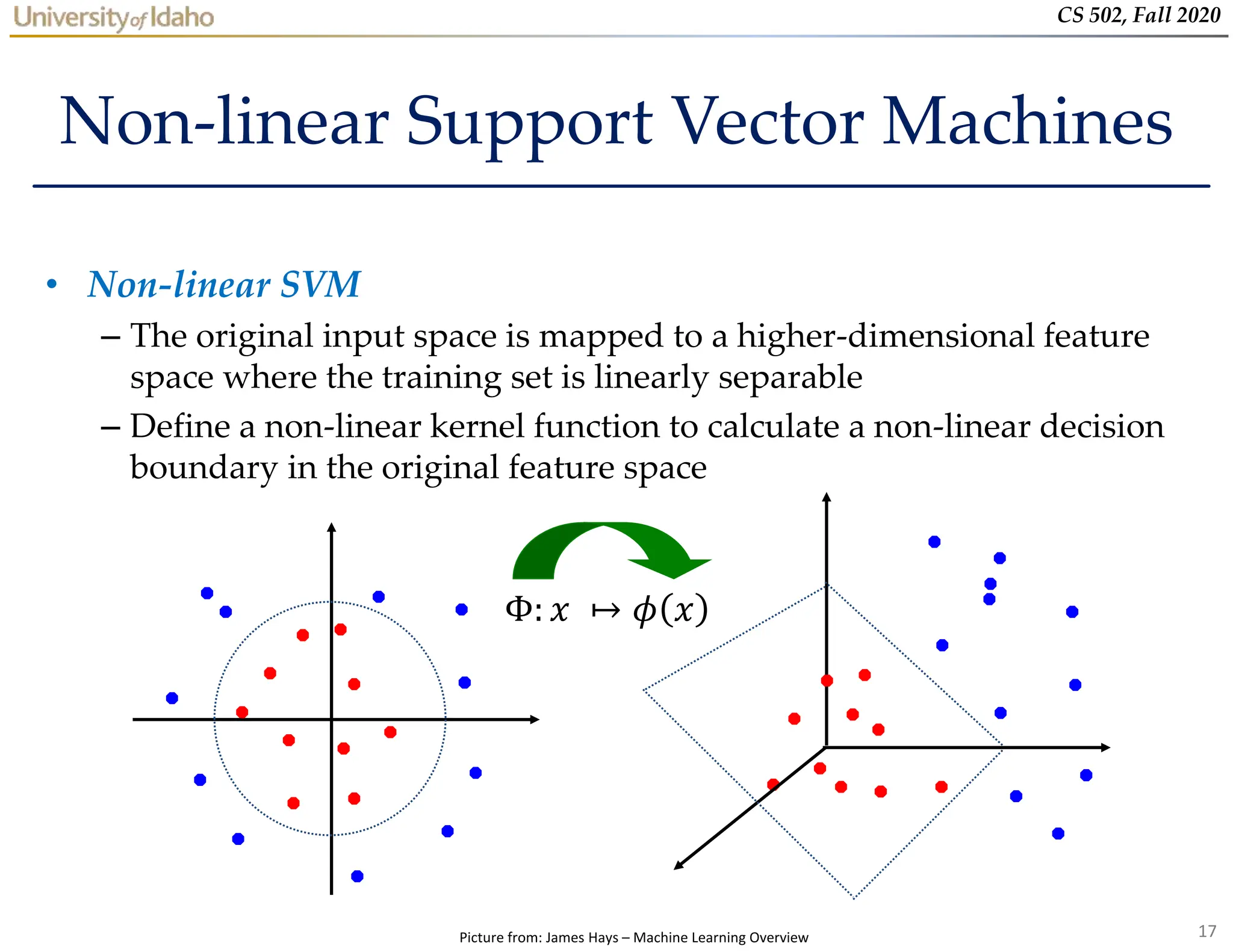 University of Idaho

CS 502, Fall 2020

Non-linear Support Vector Machines

• Non-linear SVM

– The original input space is mapped to a higher-dimensional feature space where the training set is linearly separable

– Define a non-linear kernel function to calculate a non-linear decision boundary in the original feature space

$\Phi: x \mapsto \phi(x)$

Picture from: James Hays – Machine Learning Overview

17